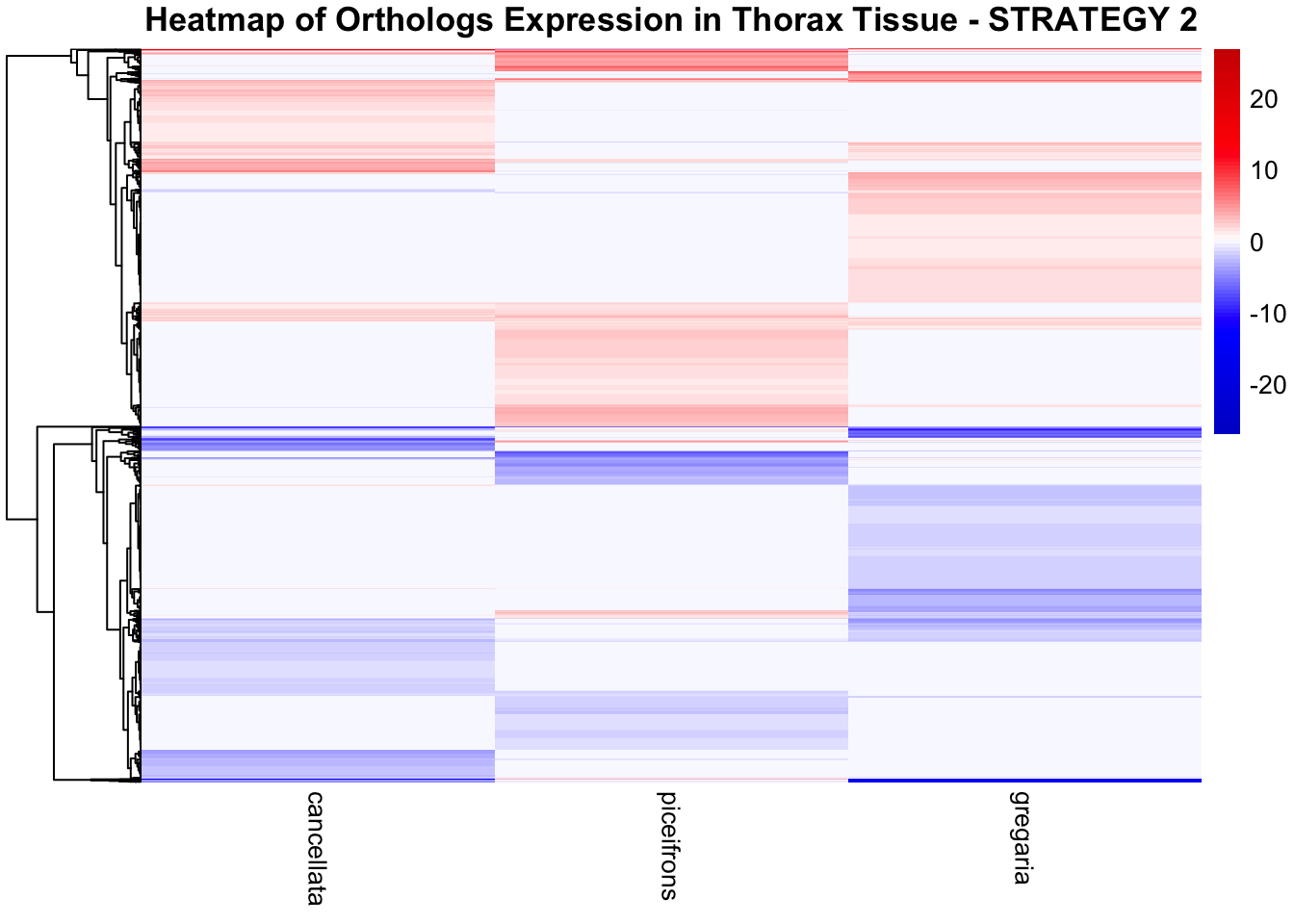 Heatmap of Orthologs Expression in Thorax Tissue - STRATEGY 2

20
10
0
-10
-20

cancellata
piceifrons
gregaria